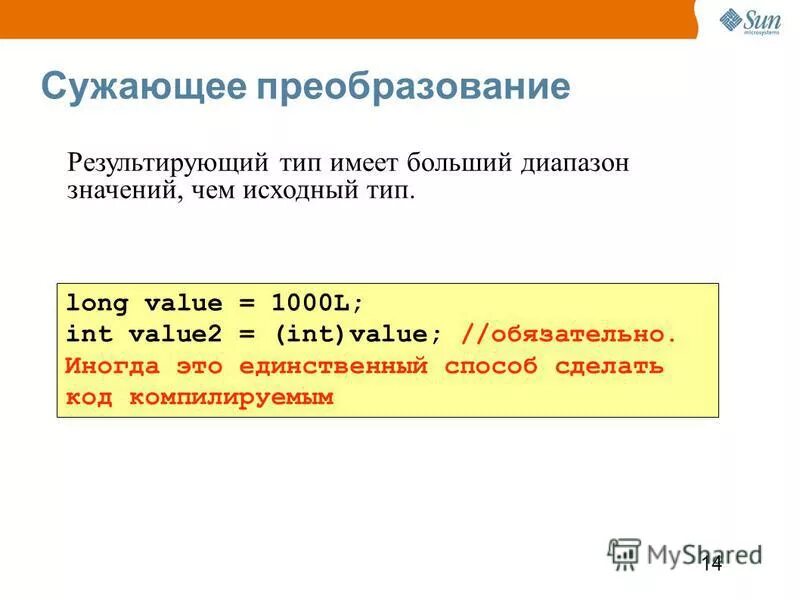 Sun microsystems

Сужающее преобразование

Результирующий тип имеет больший диапазон значений, чем исходный тип.

long value = 1000L;
int value2 = (int)value; //обязательно.
Иногда это единственный способ сделать код компилируемым

MyShared

14